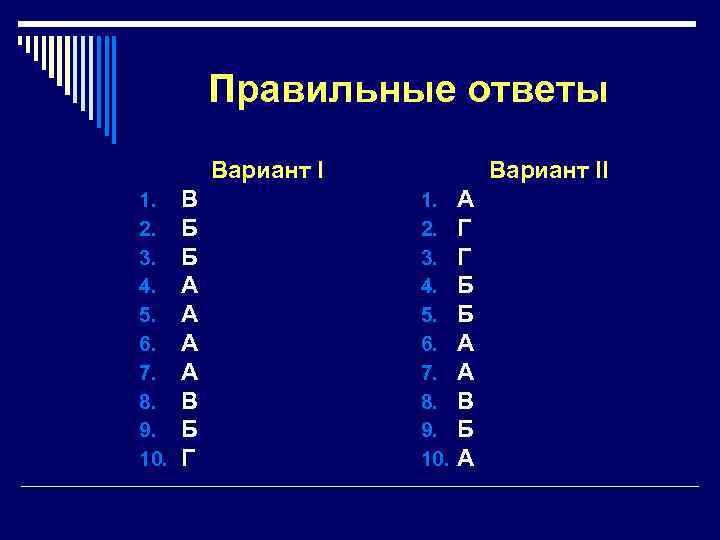 Правильные ответы

Вариант I
1. В
2. Б
3. Б
4. А
5. А
6. А
7. А
8. В
9. Б
10. Г

Вариант II
1. А
2. Г
3. Г
4. Б
5. Б
6. А
7. А
8. В
9. Б
10. А